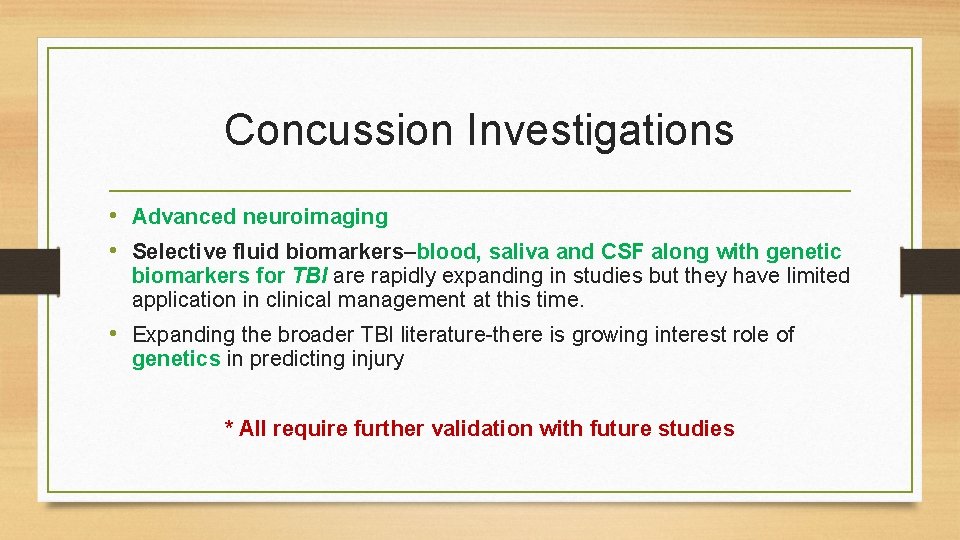 Concussion Investigations

• Advanced neuroimaging

• Selective fluid biomarkers–blood, saliva and CSF along with genetic biomarkers for TBI are rapidly expanding in studies but they have limited application in clinical management at this time.

• Expanding the broader TBI literature-there is growing interest role of genetics in predicting injury

* All require further validation with future studies